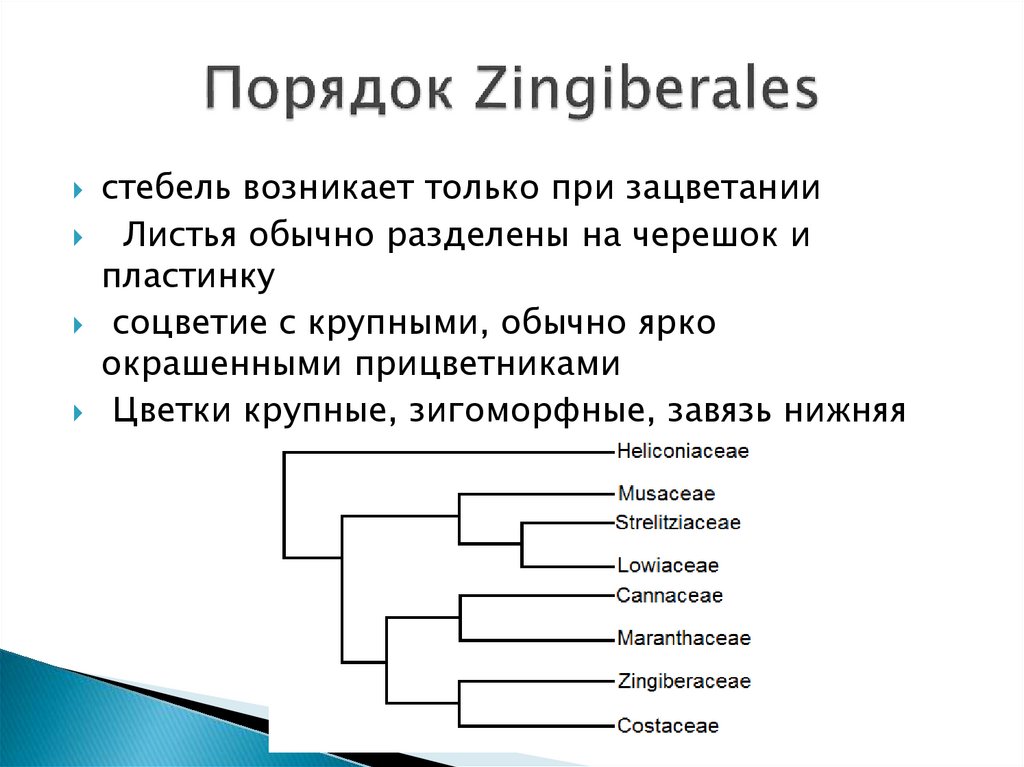 Порядок Zingiberales

стебель возникает только при зацветании

Листья обычно разделены на черешок и пластинку

соцветие с крупными, обычно ярко окрашенными прицветниками

Цветки крупные, зигоморфные, завязь нижняя

Heliconiaceae
Musaceae
Strelitziaceae
Lowiaceae
Cannaceae
Maranthaceae
Zingiberaceae
Costaceae